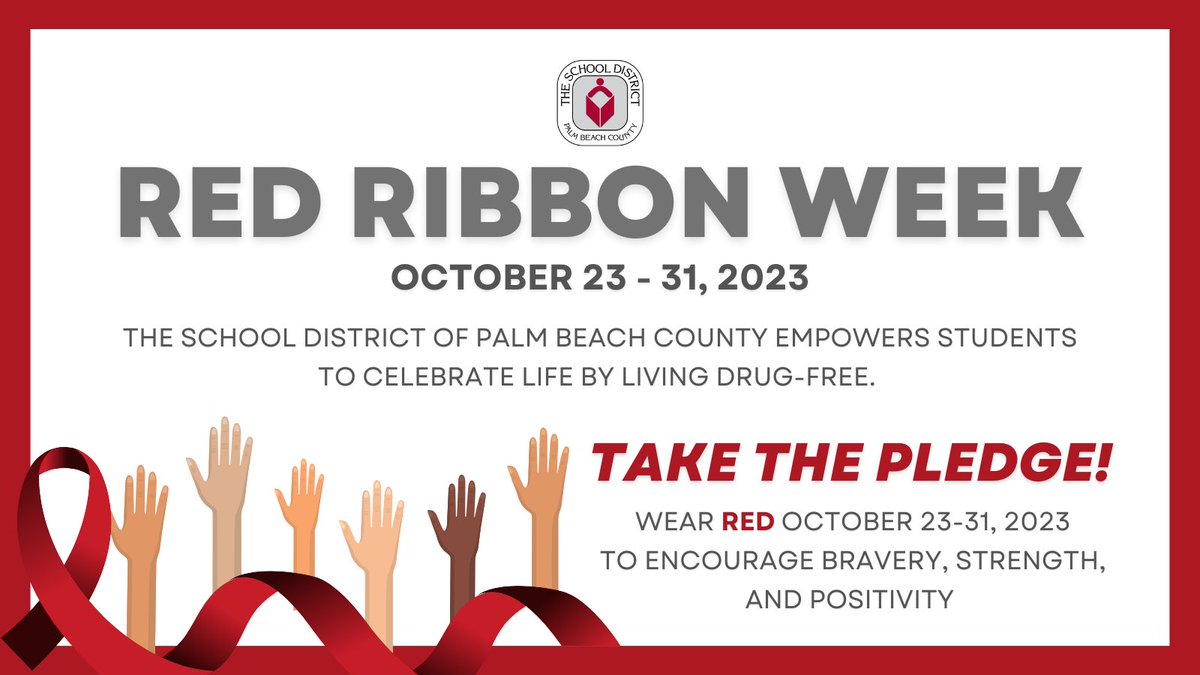 THE SCHOOL DISTRICT
PALM BEACH COUNTY

RED RIBBON WEEK

OCTOBER 23 - 31, 2023

THE SCHOOL DISTRICT OF PALM BEACH COUNTY EMPOWERS STUDENTS TO CELEBRATE LIFE BY LIVING DRUG-FREE.

TAKE THE PLEDGE!

WEAR RED OCTOBER 23-31, 2023 TO ENCOURAGE BRAVERY, STRENGTH, AND POSITIVITY